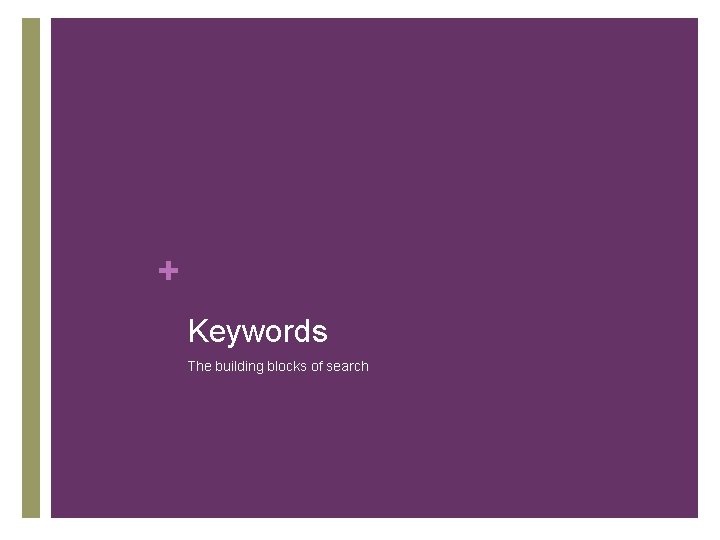 +

Keywords

The building blocks of search